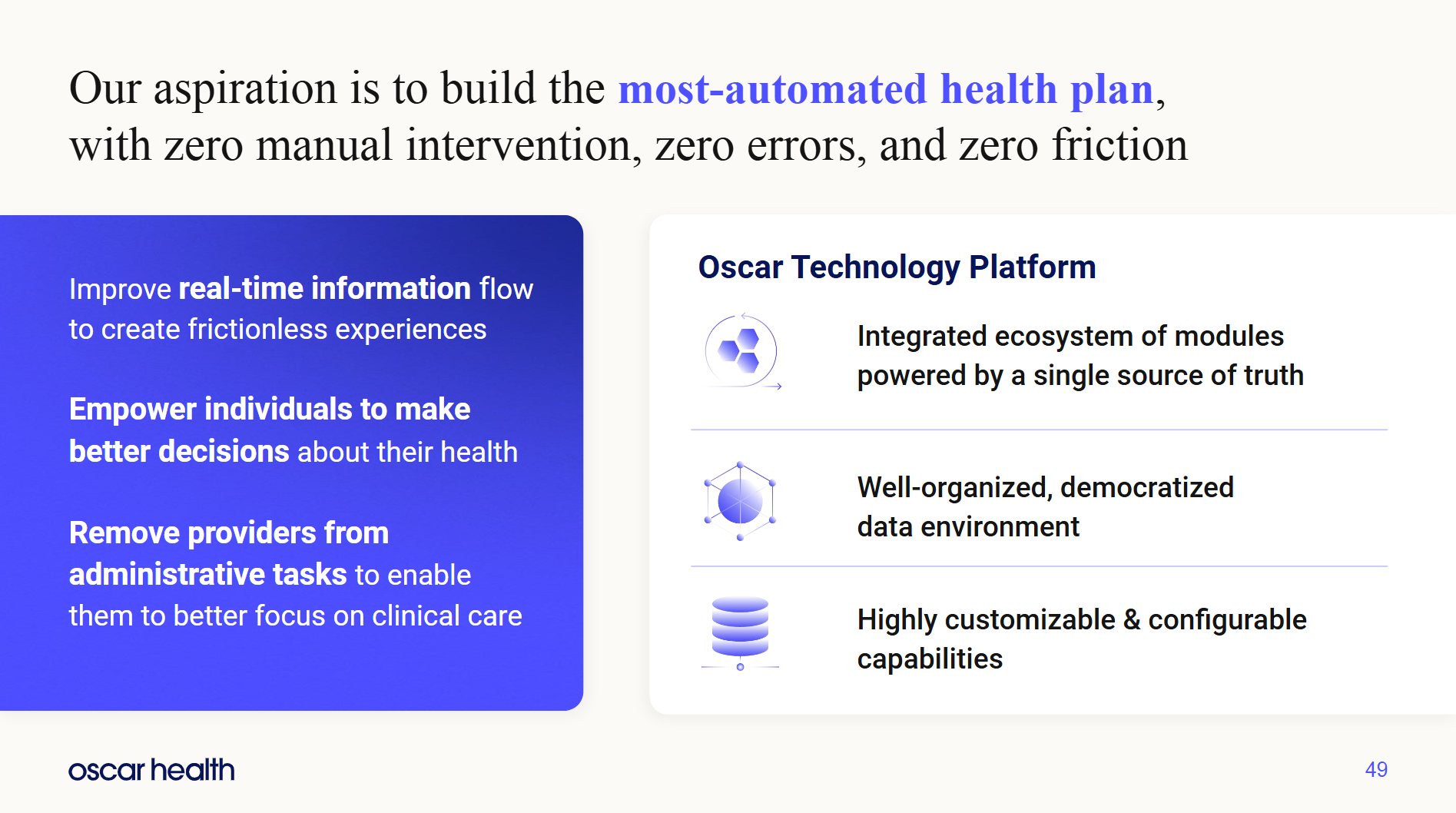 Our aspiration is to build the most-automated health plan, with zero manual intervention, zero errors, and zero friction

Improve real-time information flow to create frictionless experiences

Empower individuals to make better decisions about their health

Remove providers from administrative tasks to enable them to better focus on clinical care

Oscar Technology Platform

Integrated ecosystem of modules powered by a single source of truth

Well-organized, democratized data environment

Highly customizable & configurable capabilities

oscar health

49